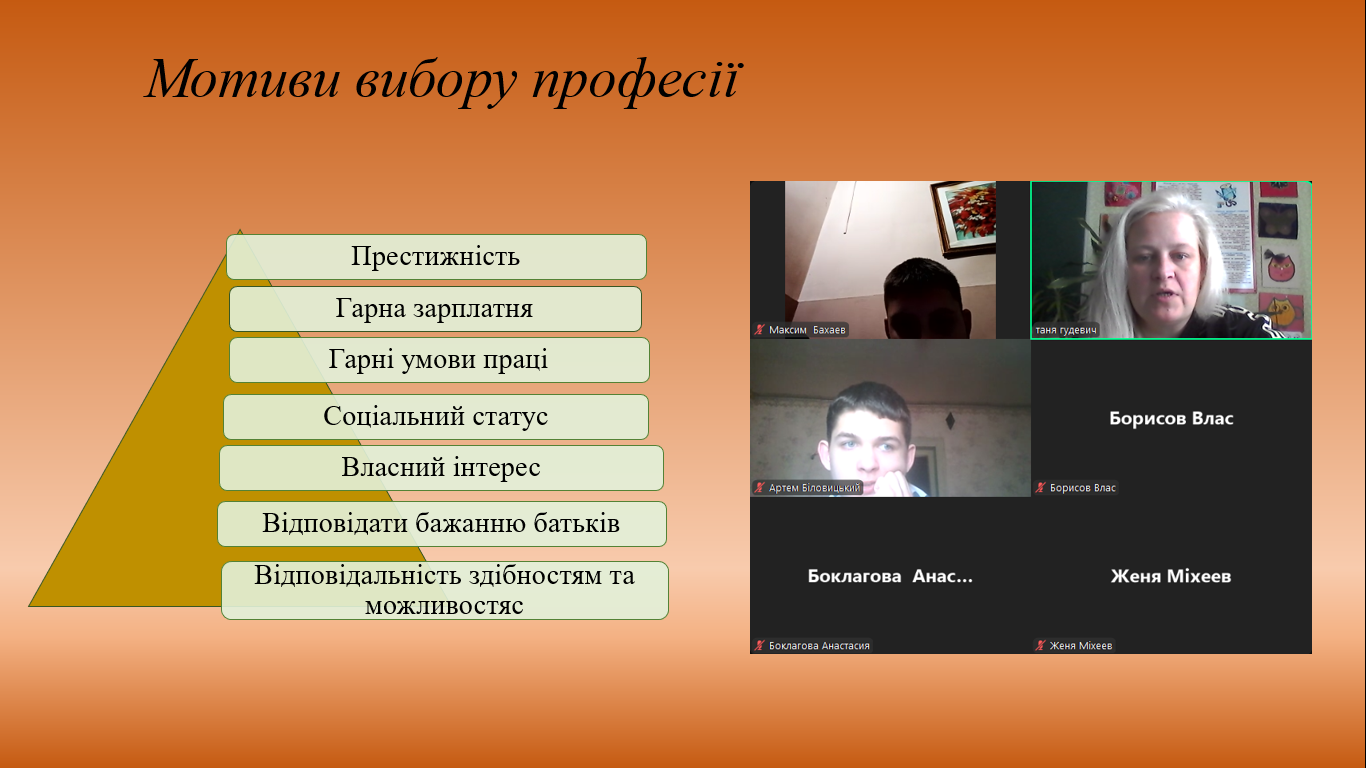 Мотиви вибору професії

Престижність

Гарна зарплатня

Гарні умови праці

Соціальний статус

Власний інтерес

Відповідати бажанню батьків

Відповідальність здібностям та можливостяс

Максим Бахаев

таня гудевич

Артем Біловицький

Борисов Влас

Борисов Влас

Боклагова Анас...

Боклагова Анастасия

Женя Міхеев

Женя Міхеев